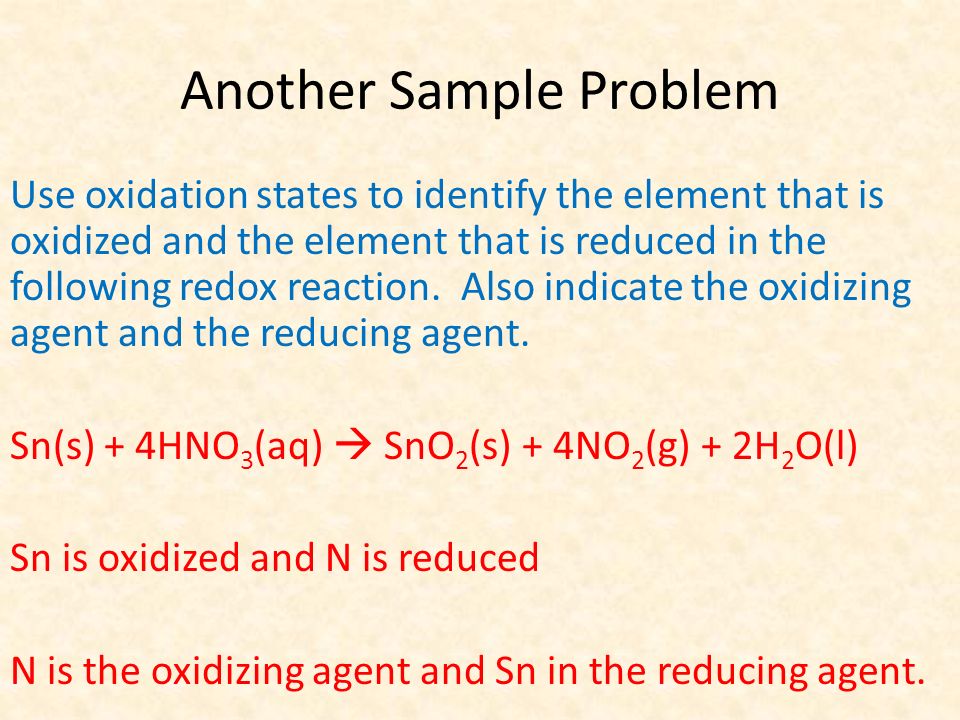 Another Sample Problem

Use oxidation states to identify the element that is oxidized and the element that is reduced in the following redox reaction. Also indicate the oxidizing agent and the reducing agent.

$Sn(s) + 4HNO_3(aq) \rightarrow SnO_2(s) + 4NO_2(g) + 2H_2O(l)$

Sn is oxidized and N is reduced

N is the oxidizing agent and Sn in the reducing agent.